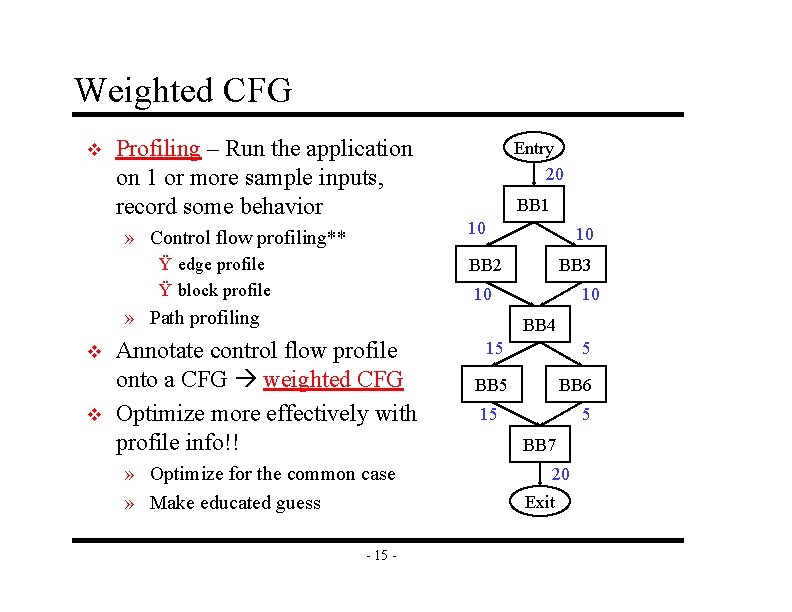 Weighted CFG

❖ Profiling – Run the application on 1 or more sample inputs, record some behavior

» Control flow profiling**

Ÿ edge profile

Ÿ block profile

» Path profiling

❖ Annotate control flow profile onto a CFG → weighted CFG

❖ Optimize more effectively with profile info!!

» Optimize for the common case

» Make educated guess

Entry
20
BB1
10
10
BB2
BB3
10
10
BB4
15
5
BB5
BB6
15
5
BB7
20
Exit

- 15 -